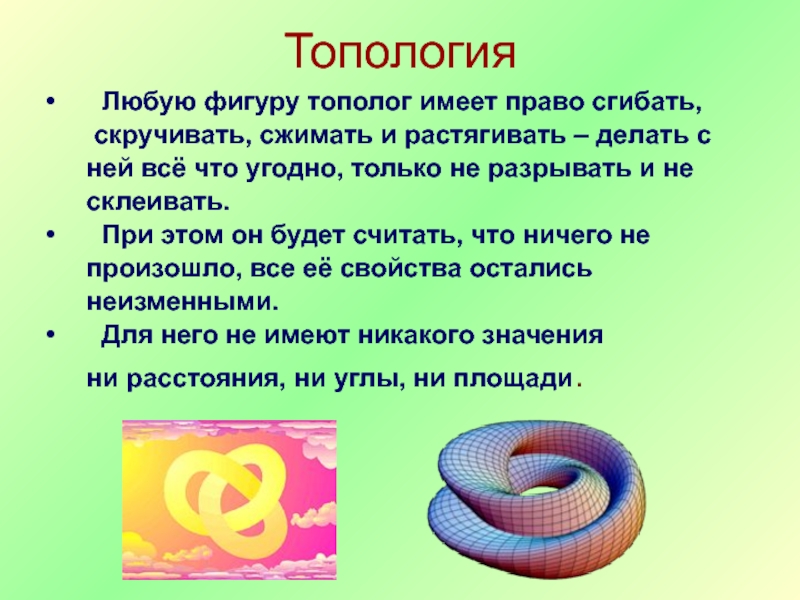 Топология

• Любую фигуру тополог имеет право сгибать, скручивать, сжимать и растягивать – делать с ней всё что угодно, только не разрывать и не склеивать.

• При этом он будет считать, что ничего не произошло, все её свойства остались неизменными.

• Для него не имеют никакого значения ни расстояния, ни углы, ни площади.